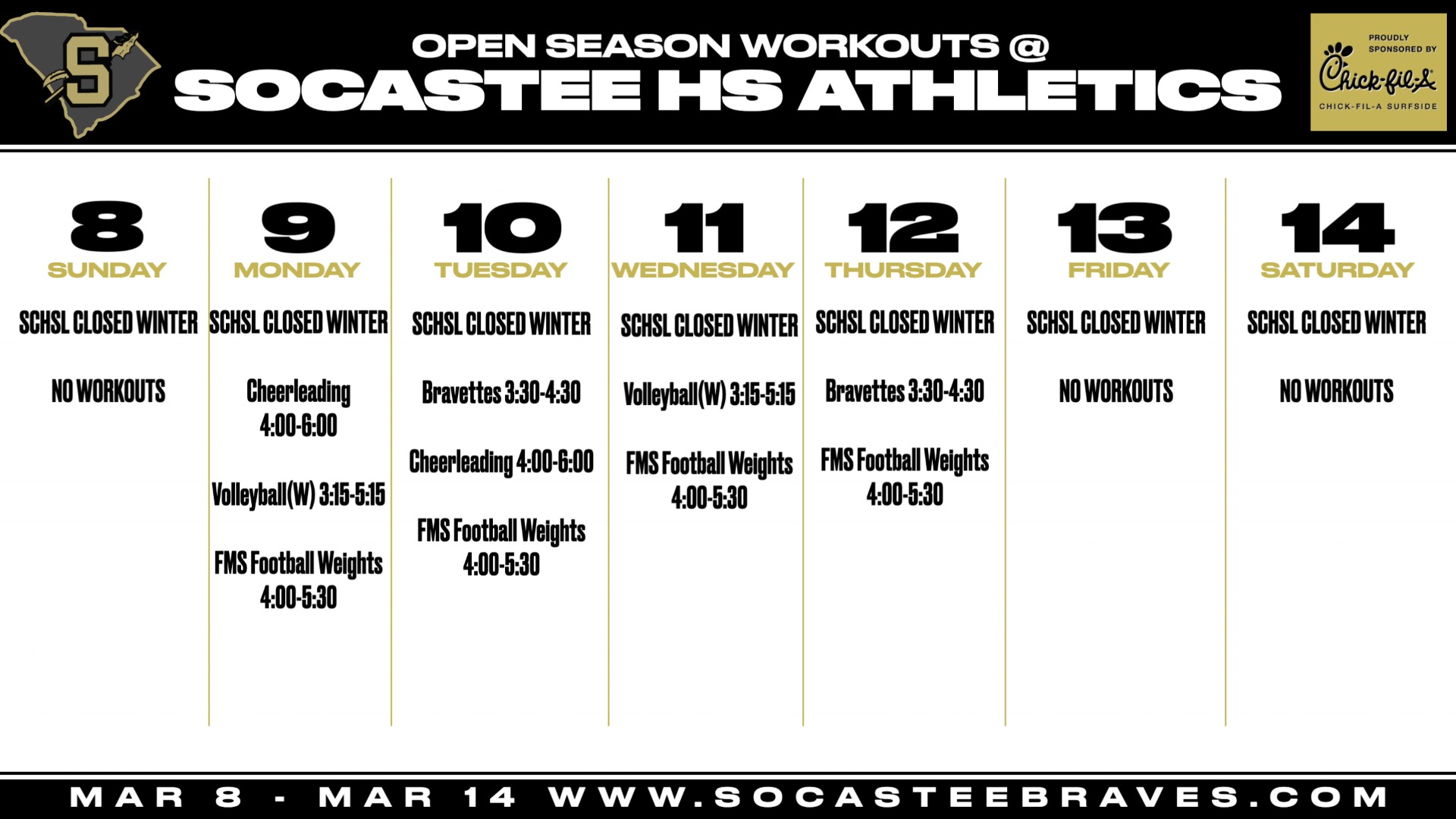 S

OPEN SEASON WORKOUTS @
SOCASTEE HS ATHLETICS

PROUDLY SPONSORED BY
Chick-fil-A
CHICK-FIL-A SURFSIDE

8
SUNDAY
SCHSL CLOSED WINTER
NO WORKOUTS

9
MONDAY
SCHSL CLOSED WINTER
Cheerleading 4:00-6:00
Volleyball(W) 3:15-5:15
FMS Football Weights 4:00-5:30

10
TUESDAY
SCHSL CLOSED WINTER
Bravettes 3:30-4:30
Cheerleading 4:00-6:00
FMS Football Weights 4:00-5:30

11
WEDNESDAY
SCHSL CLOSED WINTER
Volleyball(W) 3:15-5:15
FMS Football Weights 4:00-5:30

12
THURSDAY
SCHSL CLOSED WINTER
Bravettes 3:30-4:30
FMS Football Weights 4:00-5:30

13
FRIDAY
SCHSL CLOSED WINTER
NO WORKOUTS

14
SATURDAY
SCHSL CLOSED WINTER
NO WORKOUTS

MAR 8 - MAR 14 WWW.SOCASTEEBRAVES.COM